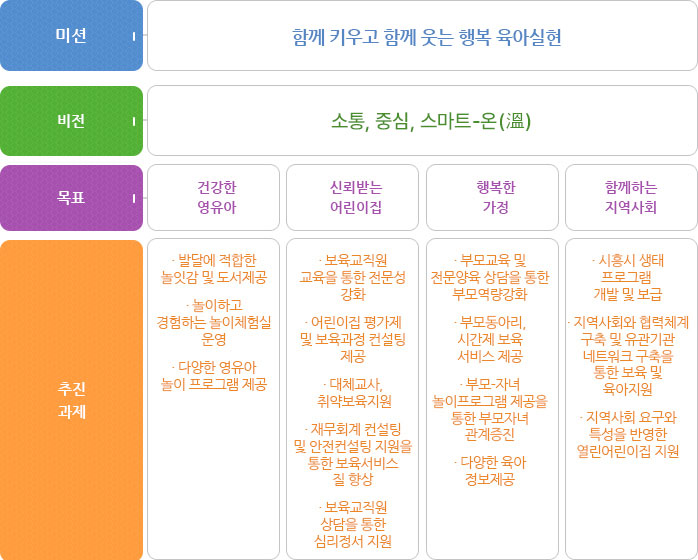 미션

함께 키우고 함께 웃는 행복 육아실현

비전

소통, 중심, 스마트-온(溫)

목표

건강한 영유아

신뢰받는 어린이집

행복한 가정

함께하는 지역사회

추진 과제

· 발달에 적합한 놀잇감 및 도서제공

· 놀이하고 경험하는 놀이체험실 운영

· 다양한 영유아 놀이 프로그램 제공

· 보육교직원 교육을 통한 전문성 강화

· 어린이집 평가제 및 보육과정 컨설팅 제공

· 대체교사, 취약보육지원

· 재무회계 컨설팅 및 안전컨설팅 지원을 통한 보육서비스 질 향상

· 보육교직원 상담을 통한 심리정서 지원

· 부모교육 및 전문양육 상담을 통한 부모역량강화

· 부모동아리, 시간제 보육 서비스 제공

· 부모-자녀 놀이프로그램 제공을 통한 부모자녀 관계증진

· 다양한 육아 정보제공

· 시흥시 생태 프로그램 개발 및 보급

· 지역사회와 협력체계 구축 및 유관기관 네트워크 구축을 통한 보육 및 육아지원

· 지역사회 요구와 특성을 반영한 열린어린이집 지원